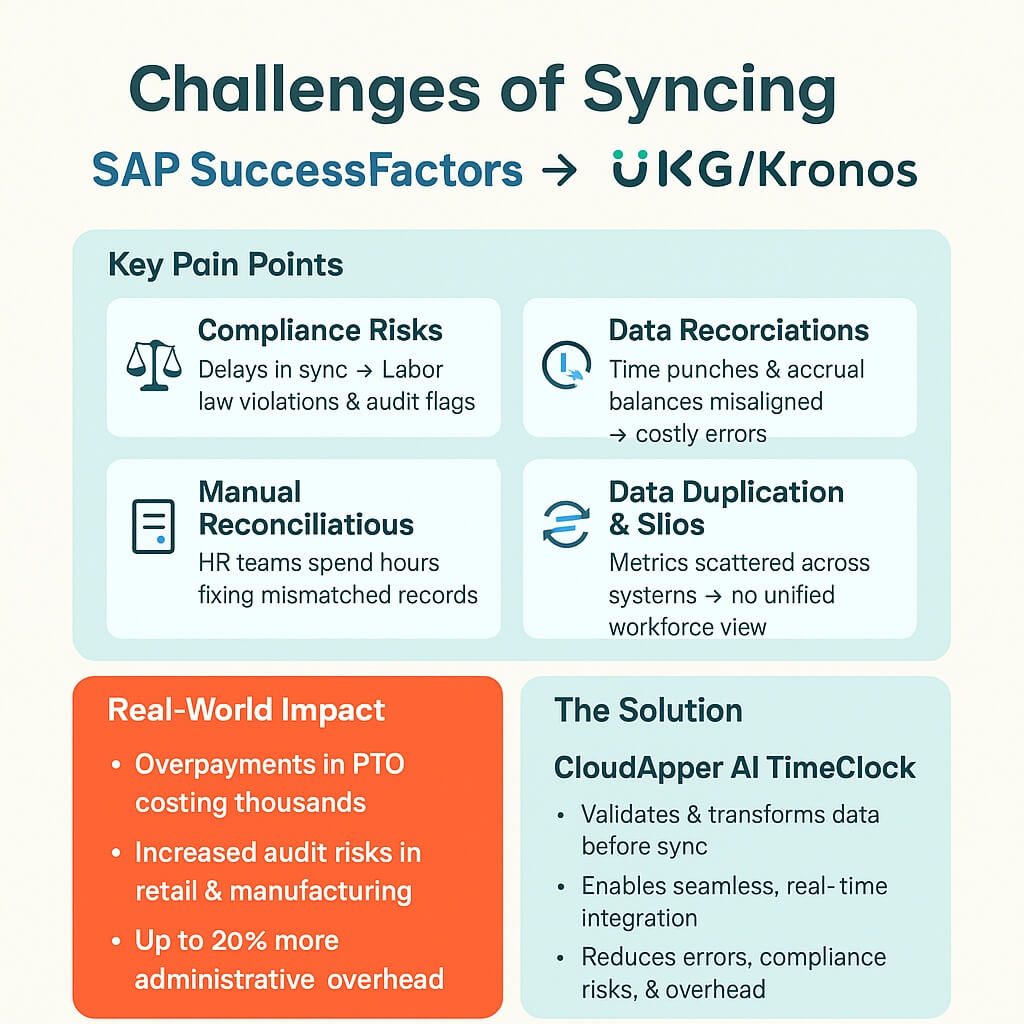 Challenges of Syncing

SAP SuccessFactors → UKG/Kronos

Key Pain Points

Compliance Risks
Delays in sync → Labor law violations & audit flags

Data Recorciations
Time punches & accrual balances misaligned → costly errors

Manual Reconciliatious
HR teams spend hours fixing mismatched records

Data Duplication & Slios
Metrics scattered across systerns → no unified workforce view

Real-World Impact

• Overpayments in PTO costing thousands
• Increased audit risks in retail & manufacturing
• Up to 20% more administrative overhead

The Solution

CloudApper AI TimeClock

• Validates & transforms data before sync
• Enables seamless, real-time integration
• Reduces errors, compliance risks, & overhead